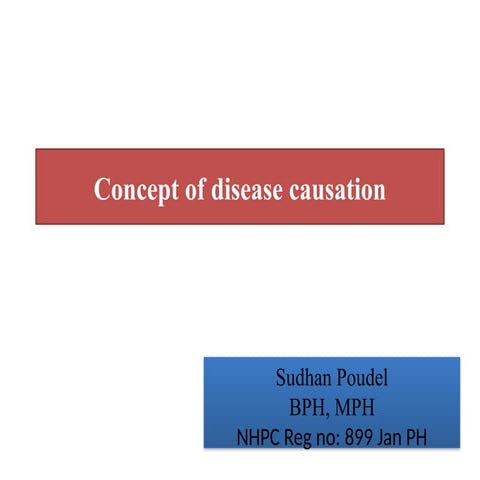 Concept of disease causation

Sudhan Poudel
BPH, MPH
NHPC Reg no: 899 Jan PH